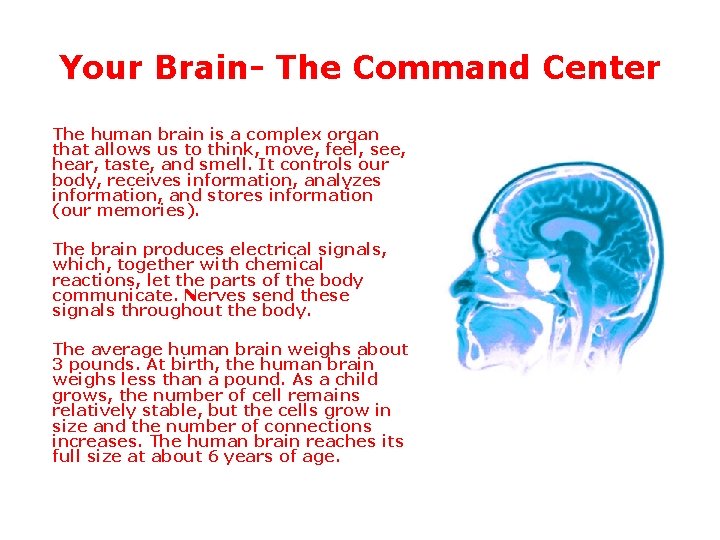 Your Brain- The Command Center

The human brain is a complex organ that allows us to think, move, feel, see, hear, taste, and smell. It controls our body, receives information, analyzes information, and stores information (our memories).

The brain produces electrical signals, which, together with chemical reactions, let the parts of the body communicate. Nerves send these signals throughout the body.

The average human brain weighs about 3 pounds. At birth, the human brain weighs less than a pound. As a child grows, the number of cell remains relatively stable, but the cells grow in size and the number of connections increases. The human brain reaches its full size at about 6 years of age.